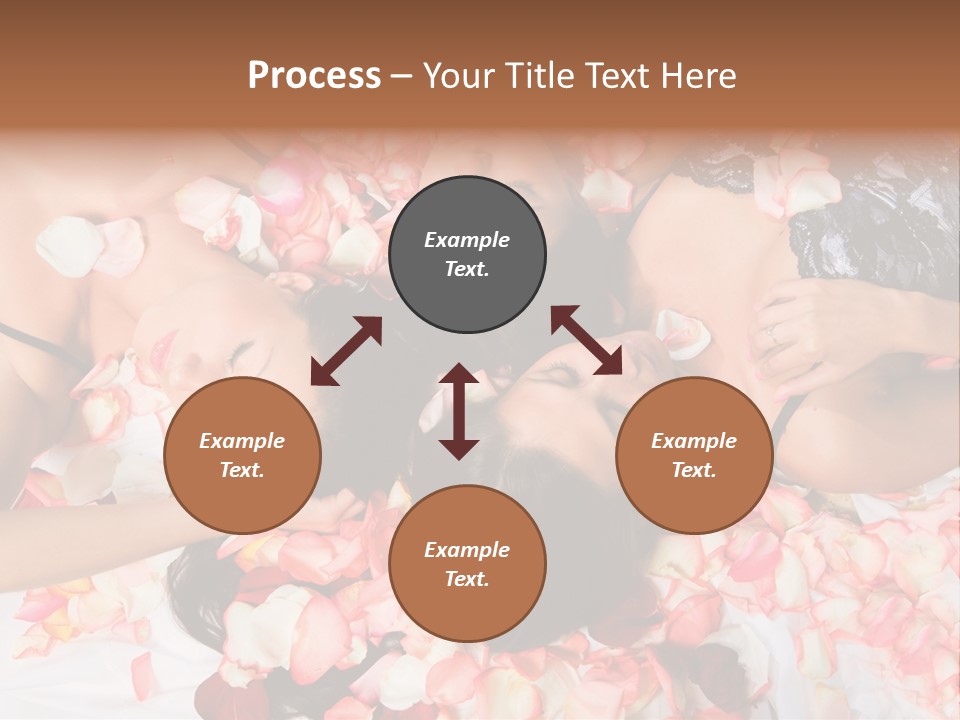 Process – Your Title Text Here

Example Text.

Example Text.

Example Text.

Example Text.